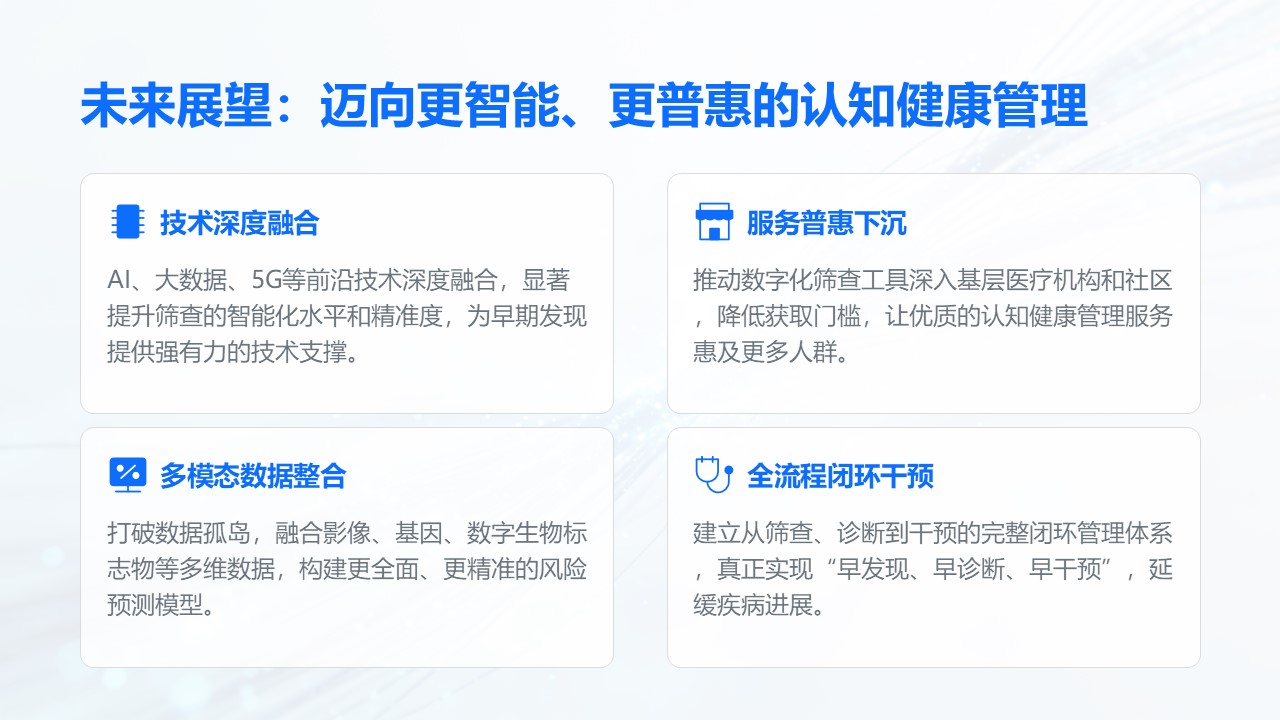 未来展望：迈向更智能、更普惠的认知健康管理

技术深度融合

AI、大数据、5G等前沿技术深度融合，显著提升筛查的智能化水平和精准度，为早期发现提供强有力的技术支撑。

服务普惠下沉

推动数字化筛查工具深入基层医疗机构和社区，降低获取门槛，让优质的认知健康管理服务惠及更多人群。

多模态数据整合

打破数据孤岛，融合影像、基因、数字生物标志物等多维数据，构建更全面、更精准的风险预测模型。

全流程闭环干预

建立从筛查、诊断到干预的完整闭环管理体系，真正实现“早发现、早诊断、早干预”，延缓疾病进展。